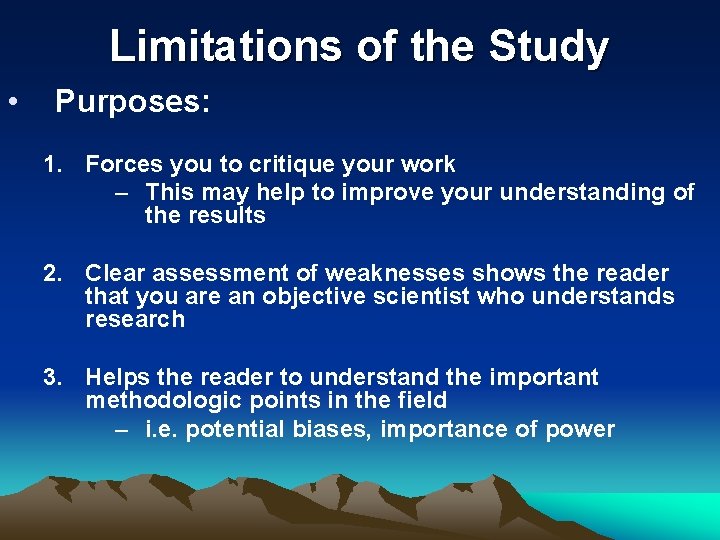 Limitations of the Study

• Purposes:

1. Forces you to critique your work
– This may help to improve your understanding of the results

2. Clear assessment of weaknesses shows the reader that you are an objective scientist who understands research

3. Helps the reader to understand the important methodologic points in the field
– i.e. potential biases, importance of power